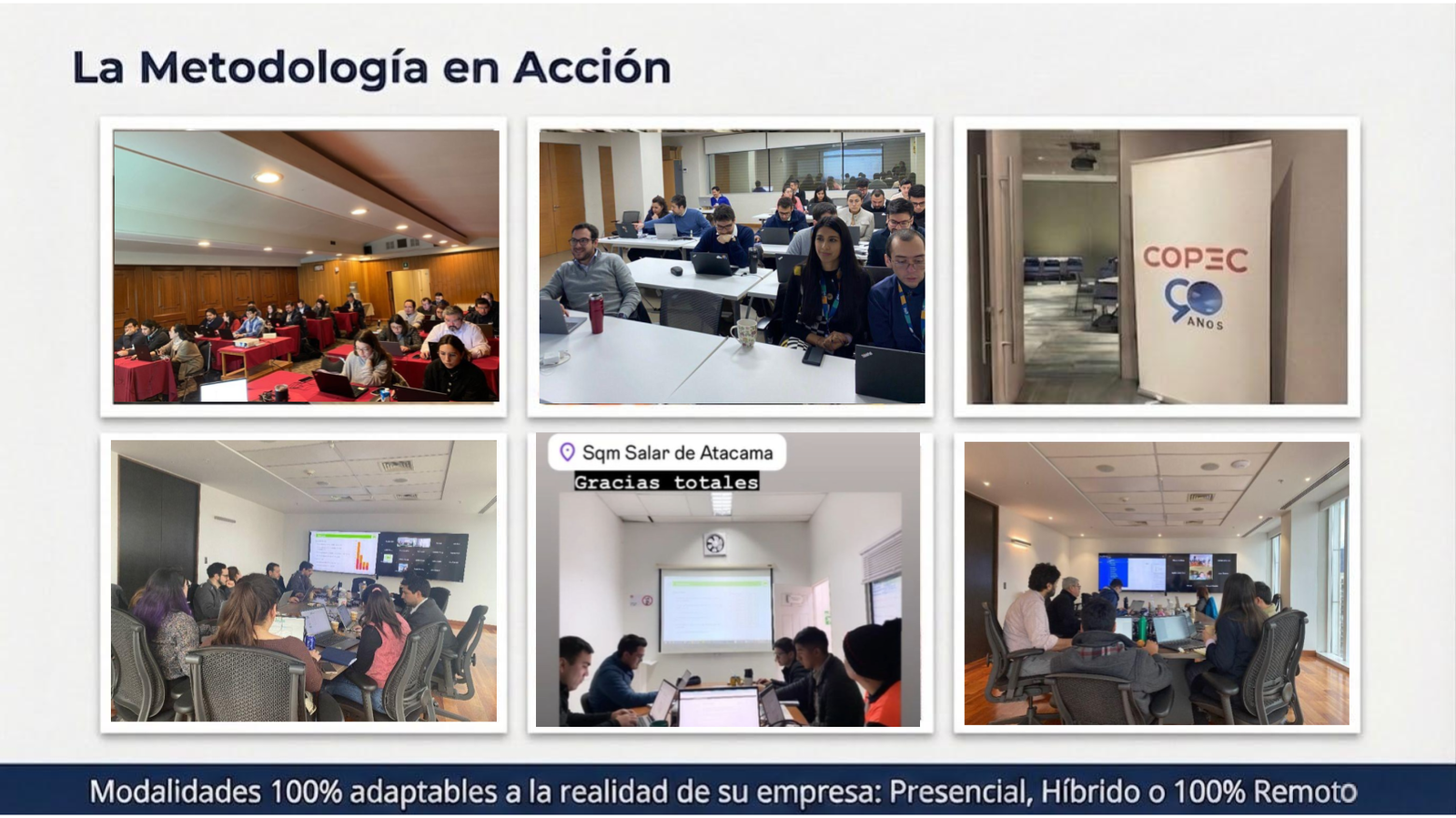 La Metodología en Acción

COPEC
90 AÑOS

Sqm Salar de Atacama
Gracias totales

Modalidades 100% adaptables a la realidad de su empresa: Presencial, Híbrido o 100% Remoto